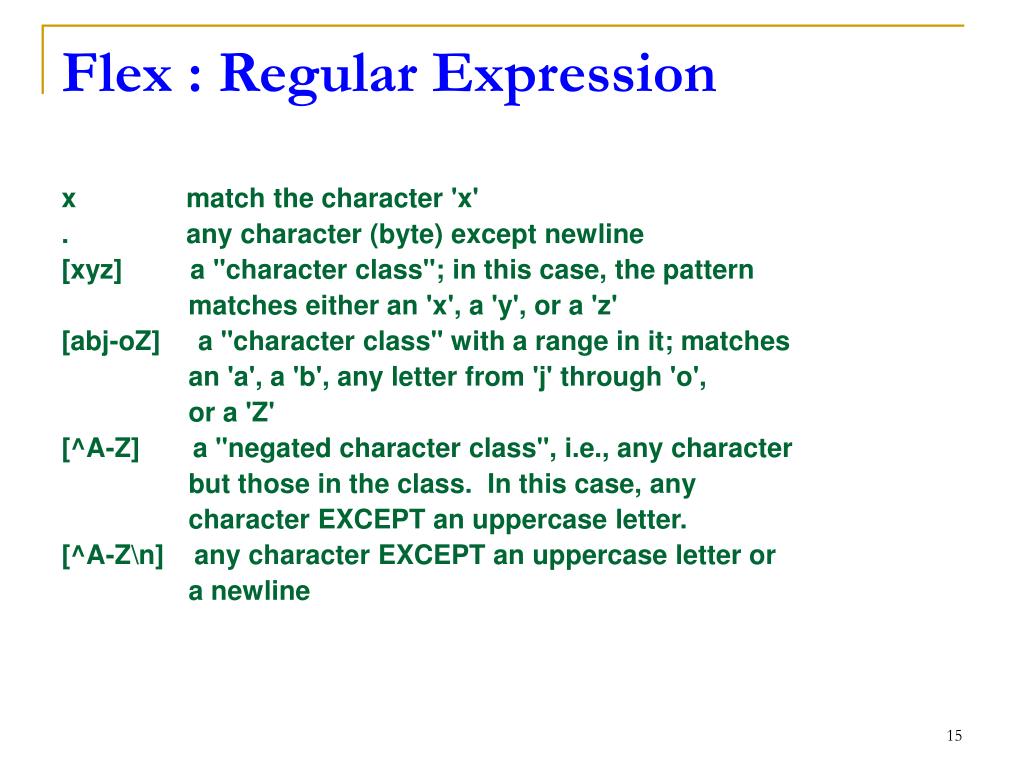 Flex : Regular Expression

x match the character 'x'
. any character (byte) except newline
[xyz] a "character class"; in this case, the pattern matches either an 'x', a 'y', or a 'z'
[abj-oZ] a "character class" with a range in it; matches an 'a', a 'b', any letter from 'j' through 'o', or a 'Z'
[^A-Z] a "negated character class", i.e., any character but those in the class. In this case, any character EXCEPT an uppercase letter.
[^A-Z\n] any character EXCEPT an uppercase letter or a newline

15